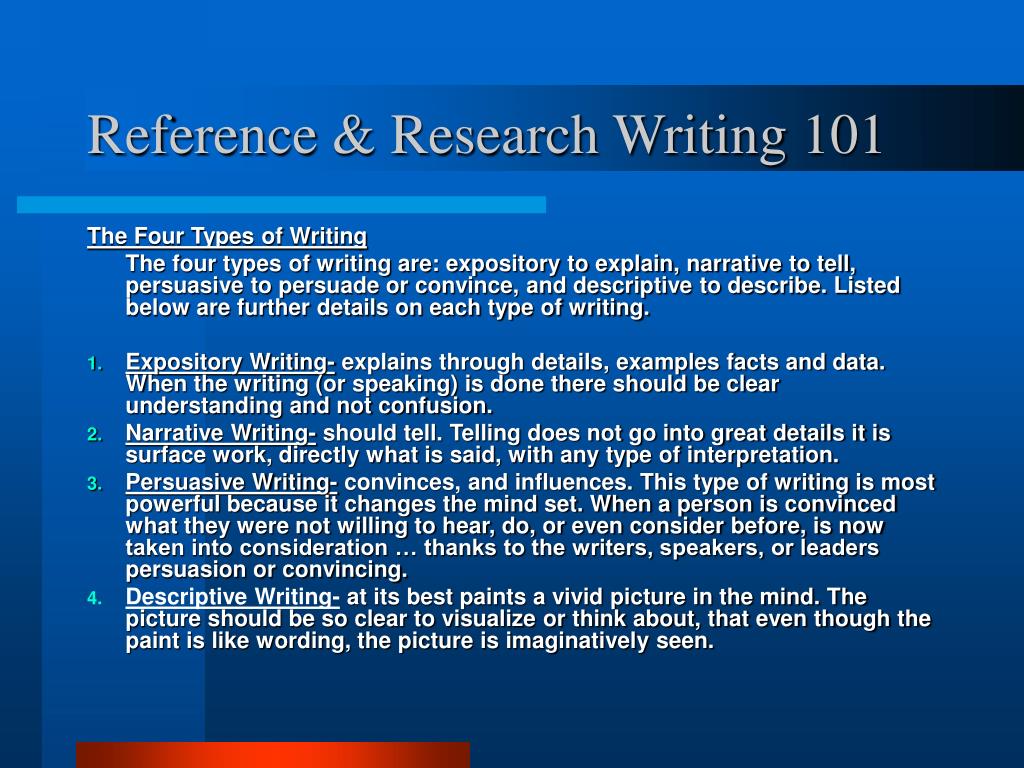 Reference & Research Writing 101

The Four Types of Writing

The four types of writing are: expository to explain, narrative to tell, persuasive to persuade or convince, and descriptive to describe. Listed below are further details on each type of writing.

1. Expository Writing- explains through details, examples facts and data. When the writing (or speaking) is done there should be clear understanding and not confusion.
2. Narrative Writing- should tell. Telling does not go into great details it is surface work, directly what is said, with any type of interpretation.
3. Persuasive Writing- convinces, and influences. This type of writing is most powerful because it changes the mind set. When a person is convinced what they were not willing to hear, do, or even consider before, is now taken into consideration … thanks to the writers, speakers, or leaders persuasion or convincing.
4. Descriptive Writing- at its best paints a vivid picture in the mind. The picture should be so clear to visualize or think about, that even though the paint is like wording, the picture is imaginatively seen.